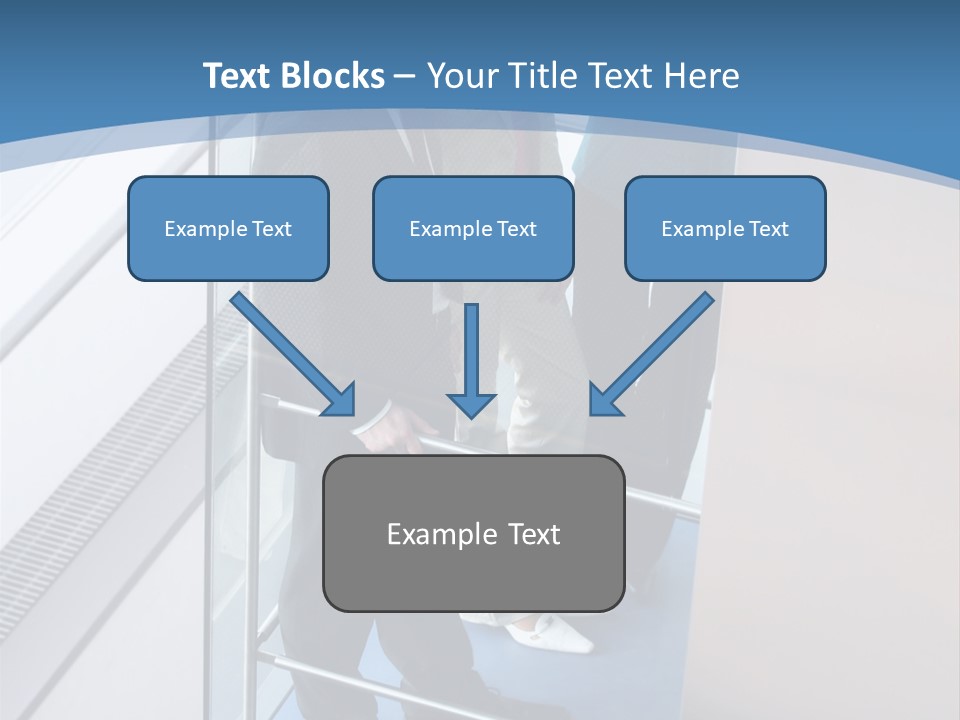 Text Blocks – Your Title Text Here

Example Text

Example Text

Example Text

Example Text